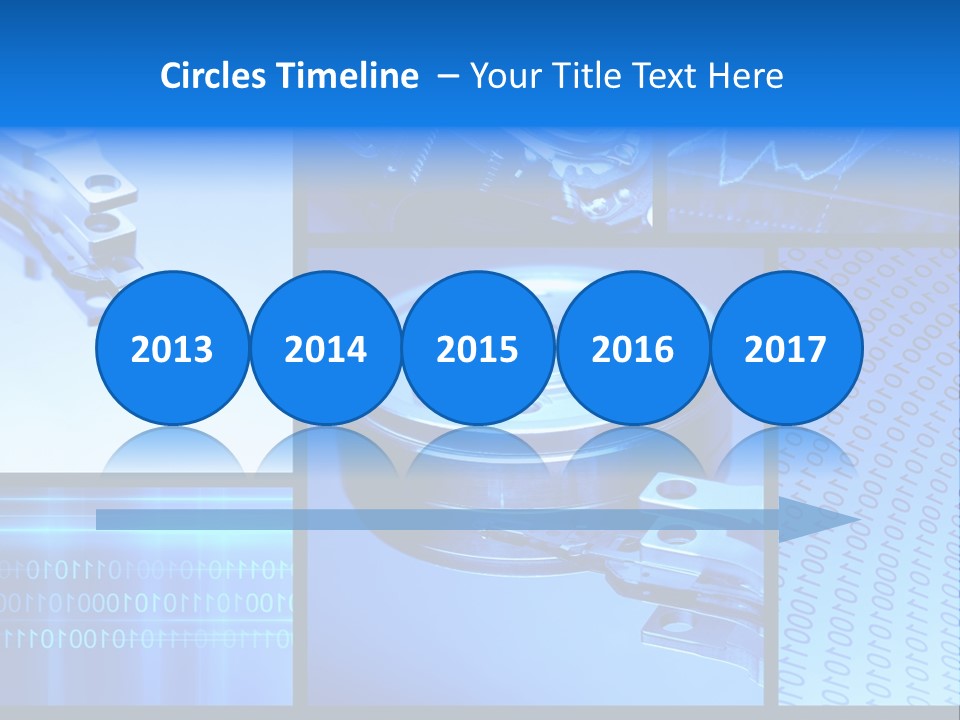 Circles Timeline – Your Title Text Here

2013

2014

2015

2016

2017